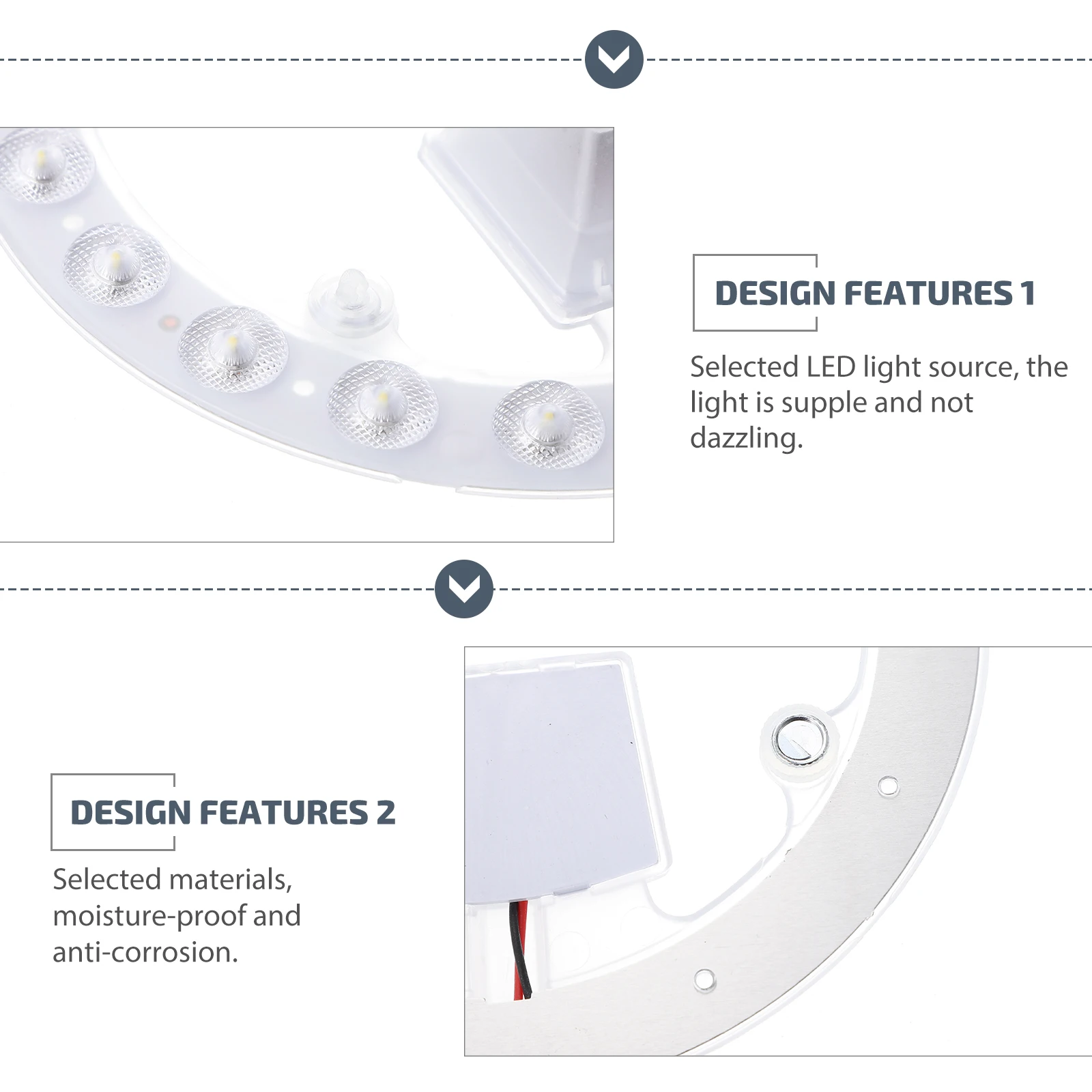 DESIGN FEATURES 1

Selected LED light source, the light is supple and not dazzling.

DESIGN FEATURES 2

Selected materials, moisture-proof and anti-corrosion.